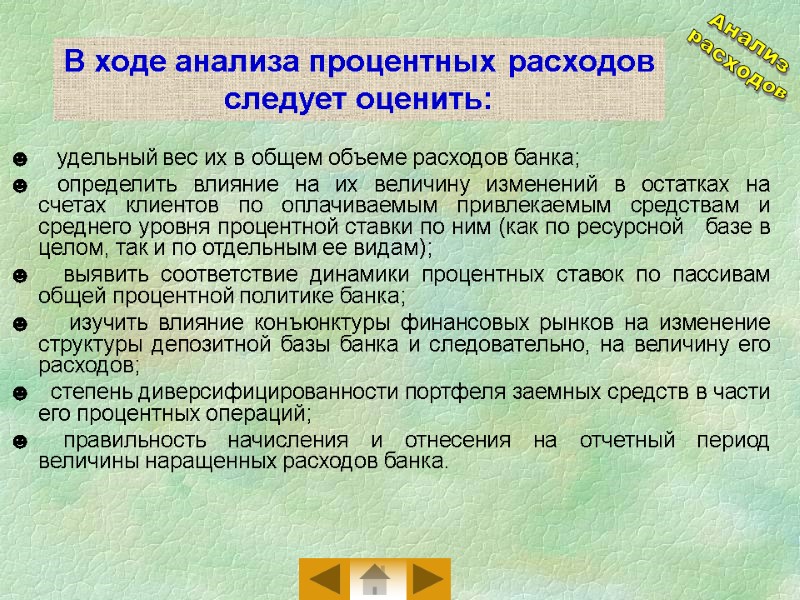 Анализ расходов

В ходе анализа процентных расходов следует оценить:

☻ удельный вес их в общем объеме расходов банка;

☻ определить влияние на их величину изменений в остатках на счетах клиентов по оплачиваемым привлекаемым средствам и среднего уровня процентной ставки по ним (как по ресурсной базе в целом, так и по отдельным ее видам);

☻ выявить соответствие динамики процентных ставок по пассивам общей процентной политике банка;

☻ изучить влияние конъюнктуры финансовых рынков на изменение структуры депозитной базы банка и следовательно, на величину его расходов;

☻ степень диверсифицированности портфеля заемных средств в части его процентных операций;

☻ правильность начисления и отнесения на отчетный период величины наращенных расходов банка.